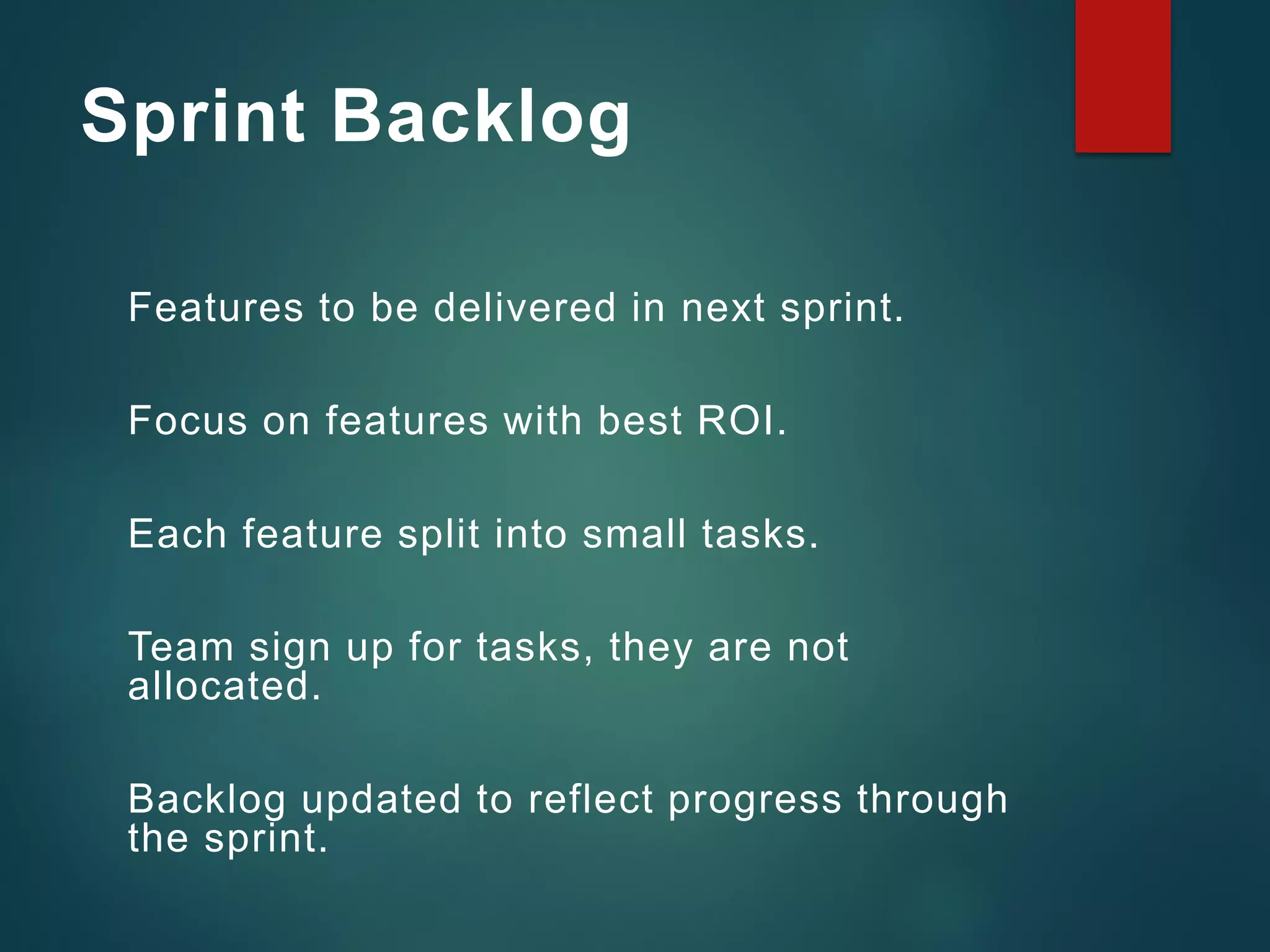 Sprint Backlog

Features to be delivered in next sprint.

Focus on features with best ROI.

Each feature split into small tasks.

Team sign up for tasks, they are not allocated.

Backlog updated to reflect progress through the sprint.